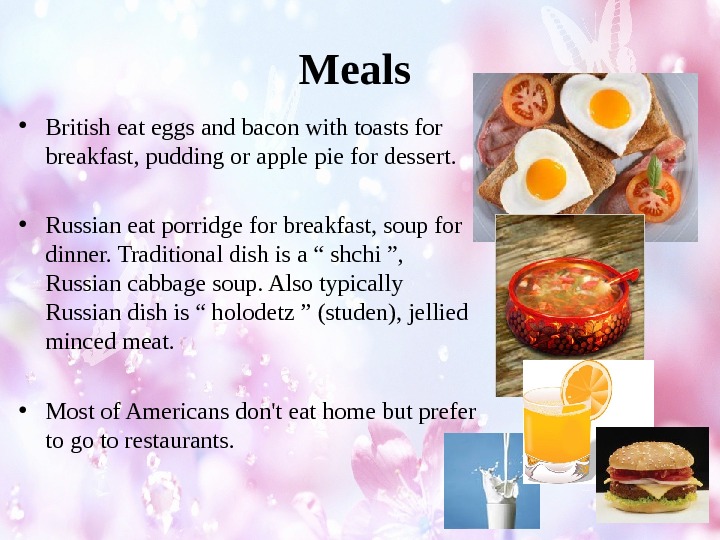 Meals

• British eat eggs and bacon with toasts for breakfast, pudding or apple pie for dessert.

• Russian eat porridge for breakfast, soup for dinner. Traditional dish is a “ shchi ”, Russian cabbage soup. Also typically Russian dish is “ holodetz ” (studen), jellied minced meat.

• Most of Americans don't eat home but prefer to go to restaurants.